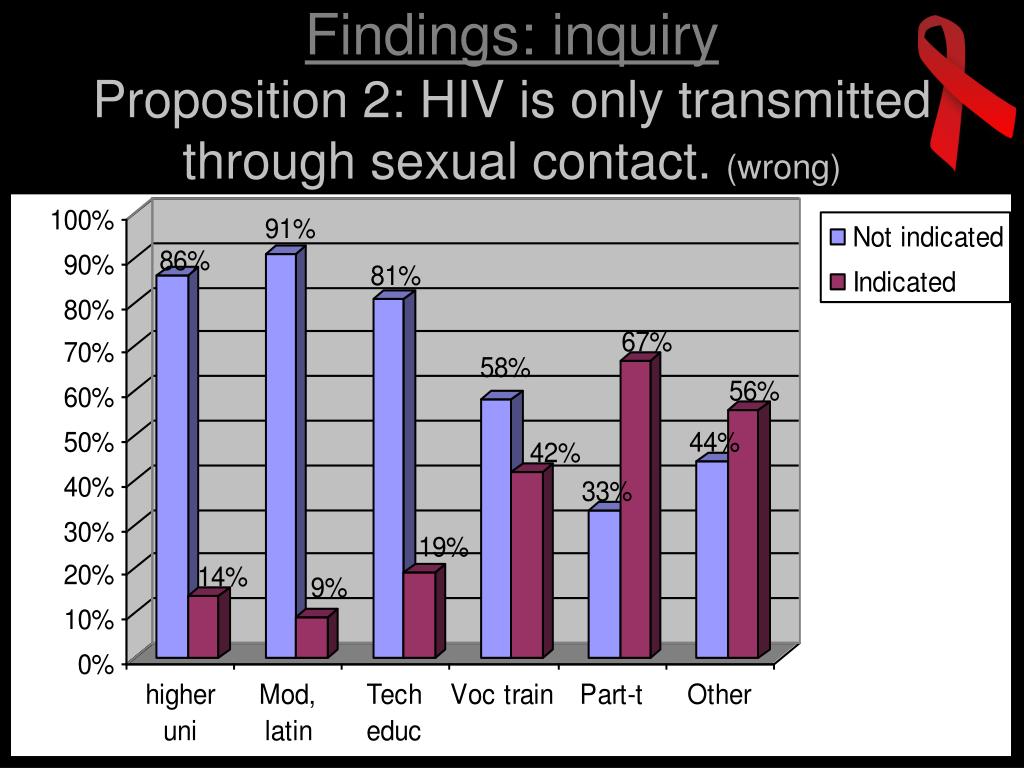 Findings: inquiry
Proposition 2: HIV is only transmitted through sexual contact. (wrong)

100%
90%
80%
70%
60%
50%
40%
30%
20%
10%
0%

86%
14%
91%
9%
81%
19%
58%
42%
33%
67%
44%
56%

higher uni
Mod, latin
Tech educ
Voc train
Part-t
Other

Not indicated
Indicated